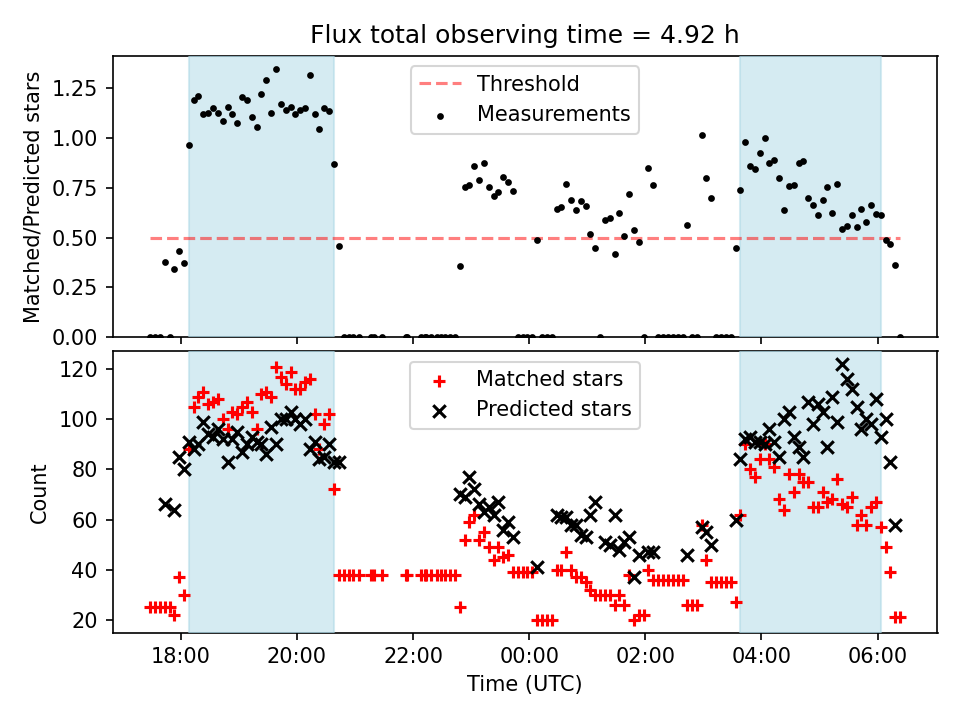 Flux total observing time = 4.92 h

Threshold
Measurements

Matched/Predicted stars

1.25
1.00
0.75
0.50
0.25
0.00

Matched stars
Predicted stars

Count

120
100
80
60
40
20

18:00
20:00
22:00
00:00
02:00
04:00
06:00

Time (UTC)